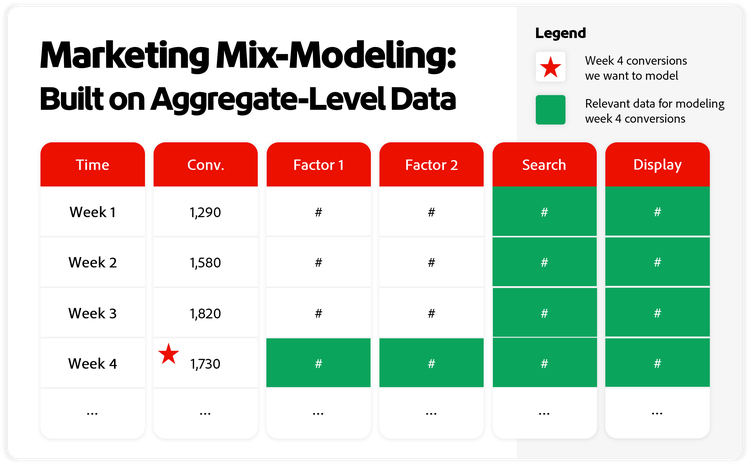 Marketing Mix-Modeling:
Built on Aggregate-Level Data

Legend
Week 4 conversions we want to model
Relevant data for modeling week 4 conversions

| Time | Conv. | Factor 1 | Factor 2 | Search | Display |
|---|---|---|---|---|---|
| Week 1 | 1,290 | # | # | # | # |
| Week 2 | 1,580 | # | # | # | # |
| Week 3 | 1,820 | # | # | # | # |
| Week 4 | 1,730 | # | # | # | # |
| ... | ... | ... | ... | ... | ... |